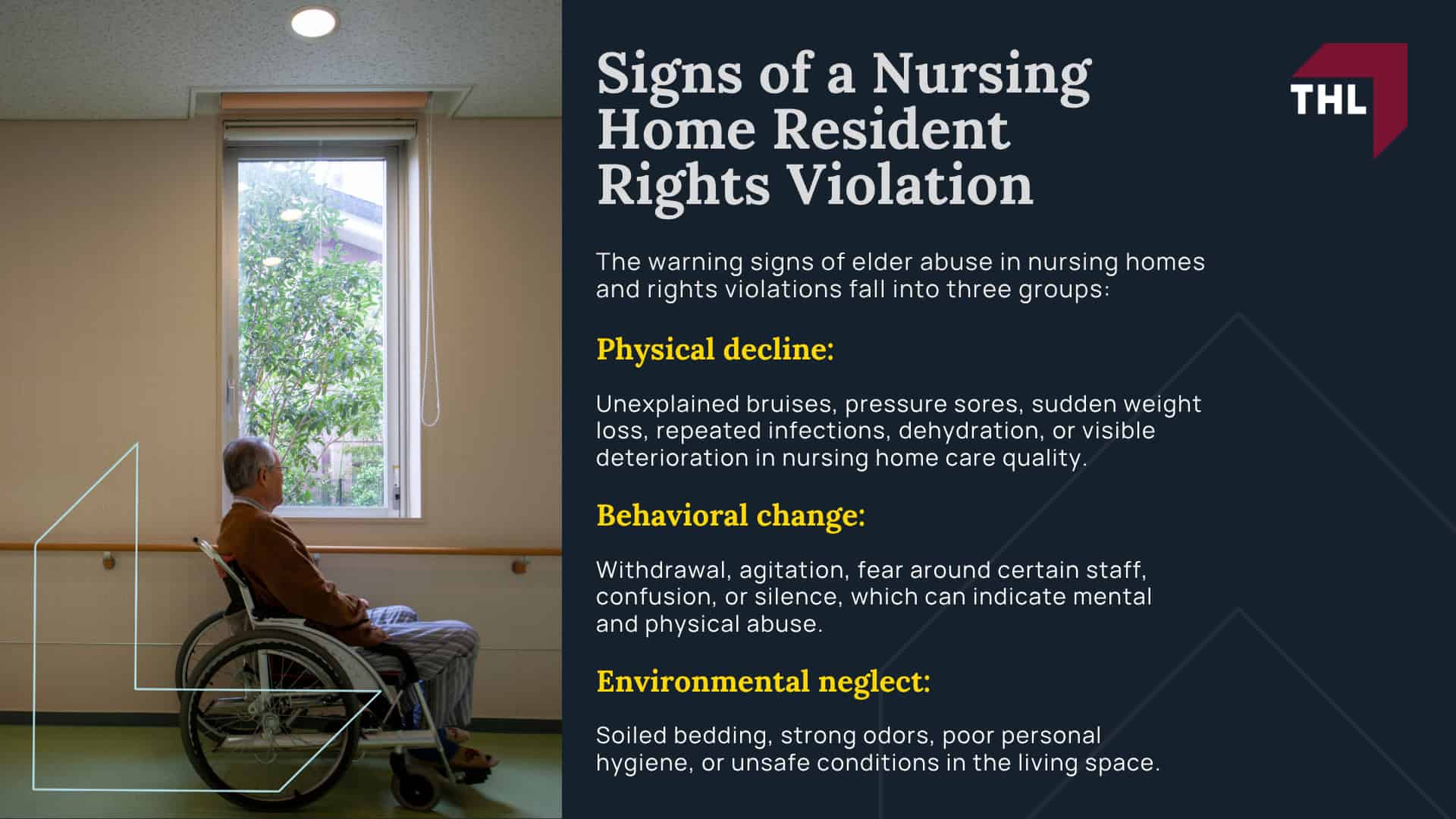 Signs of a Nursing Home Resident Rights Violation

THL

The warning signs of elder abuse in nursing homes and rights violations fall into three groups:

Physical decline:

Unexplained bruises, pressure sores, sudden weight loss, repeated infections, dehydration, or visible deterioration in nursing home care quality.

Behavioral change:

Withdrawal, agitation, fear around certain staff, confusion, or silence, which can indicate mental and physical abuse.

Environmental neglect:

Soiled bedding, strong odors, poor personal hygiene, or unsafe conditions in the living space.